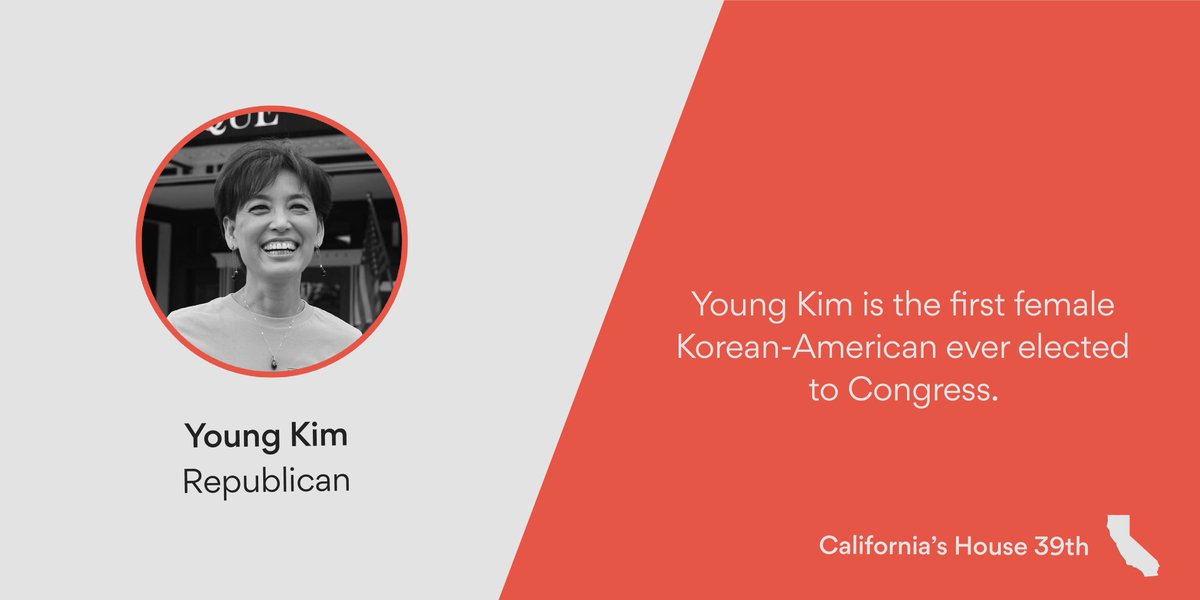 QUE

Young Kim
Republican

Young Kim is the first female Korean-American ever elected to Congress.

California's House 39th